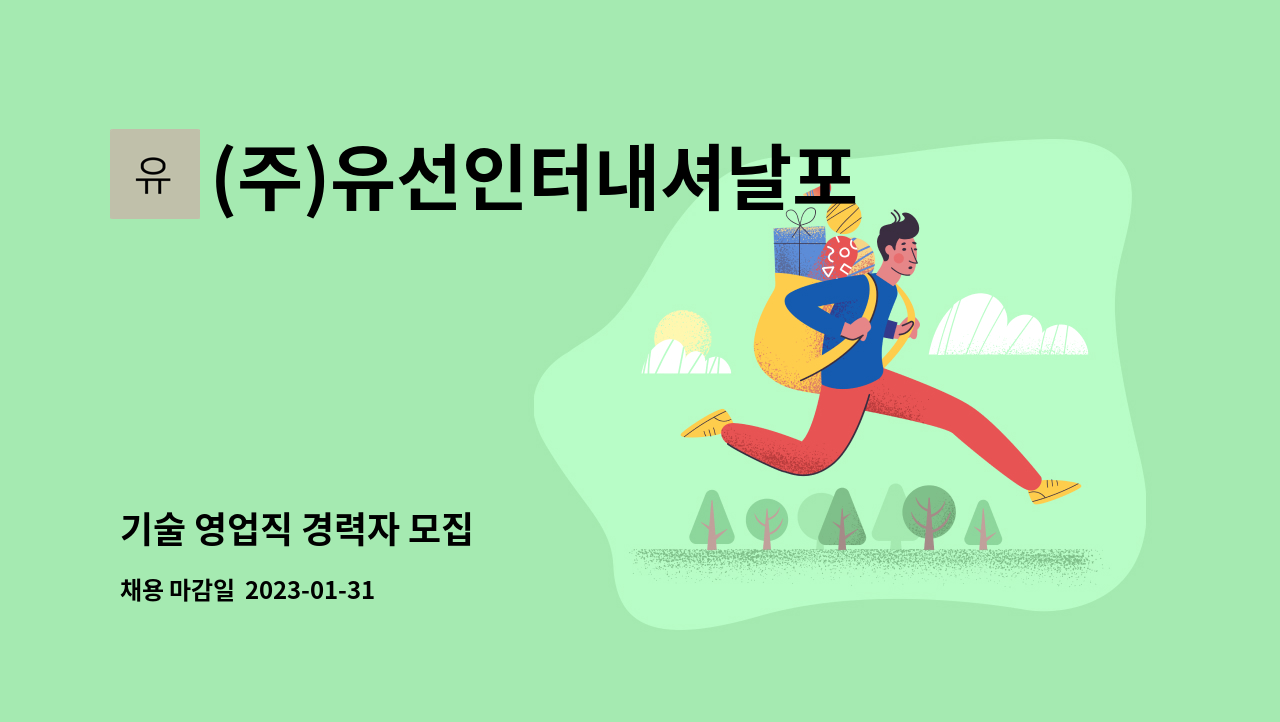 유

(주)유선인터내셔날포

기술 영업직 경력자 모집

채용 마감일 2023-01-31